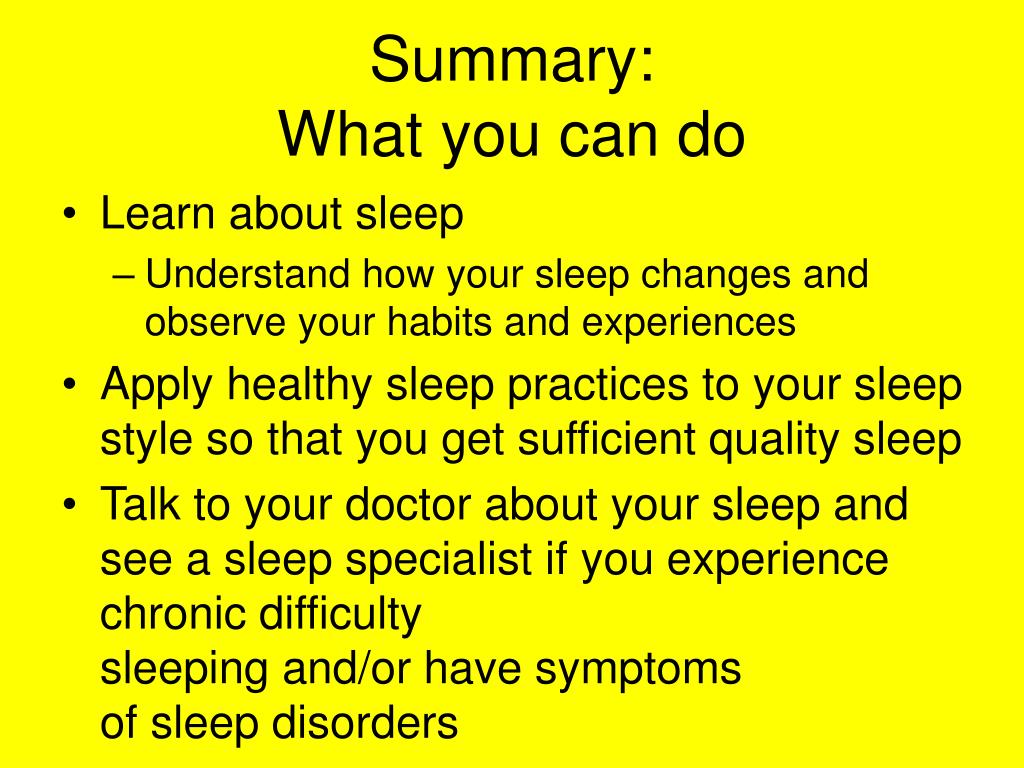 Summary:
What you can do

• Learn about sleep
– Understand how your sleep changes and observe your habits and experiences
• Apply healthy sleep practices to your sleep style so that you get sufficient quality sleep
• Talk to your doctor about your sleep and see a sleep specialist if you experience chronic difficulty
sleeping and/or have symptoms
of sleep disorders